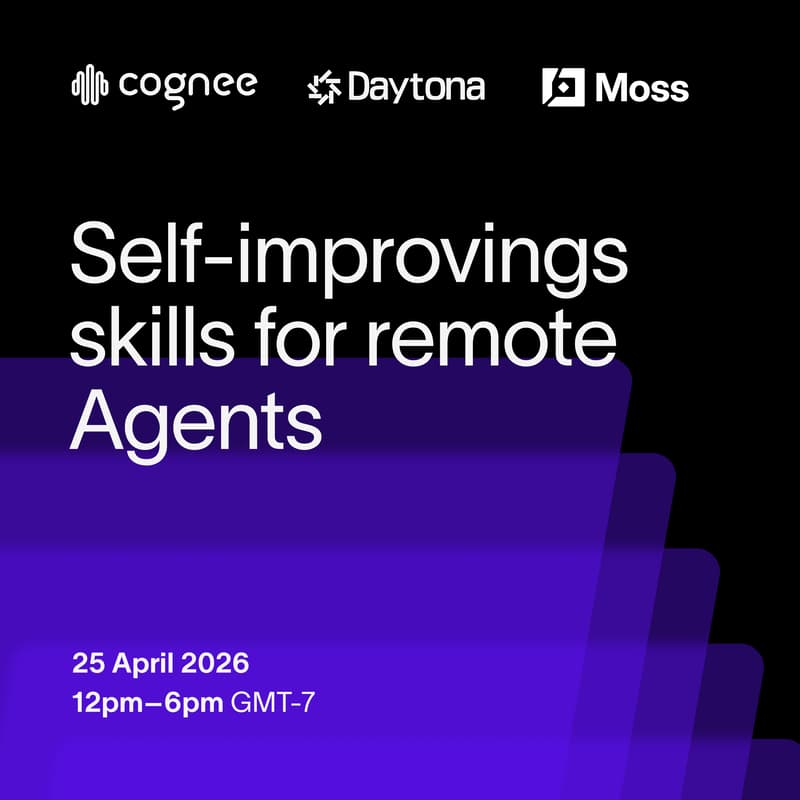 cognee Daytona Moss

Self-improvings skills for remote Agents

25 April 2026
12pm–6pm GMT-7